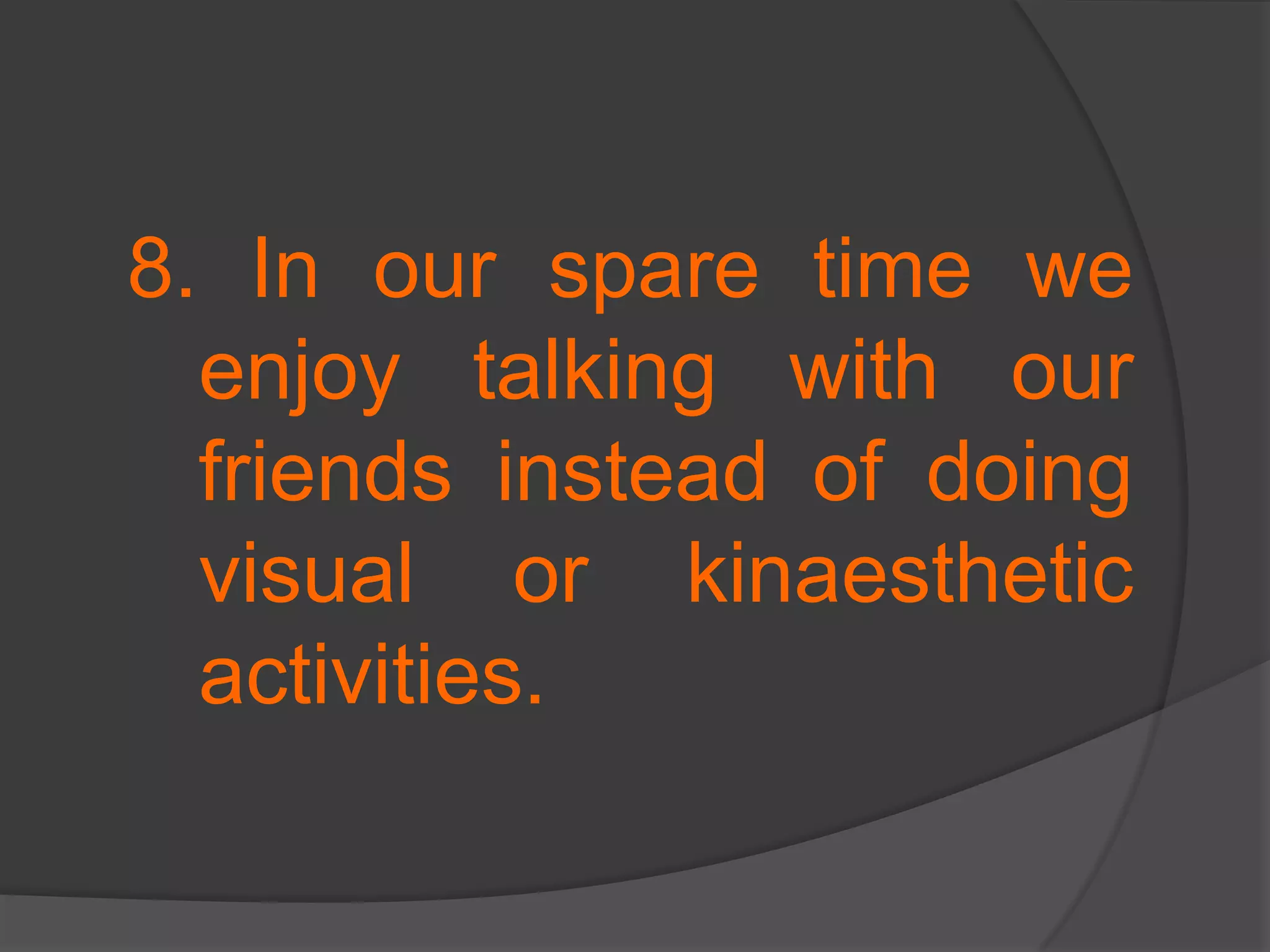 8. In our spare time we enjoy talking with our friends instead of doing visual or kinaesthetic activities.